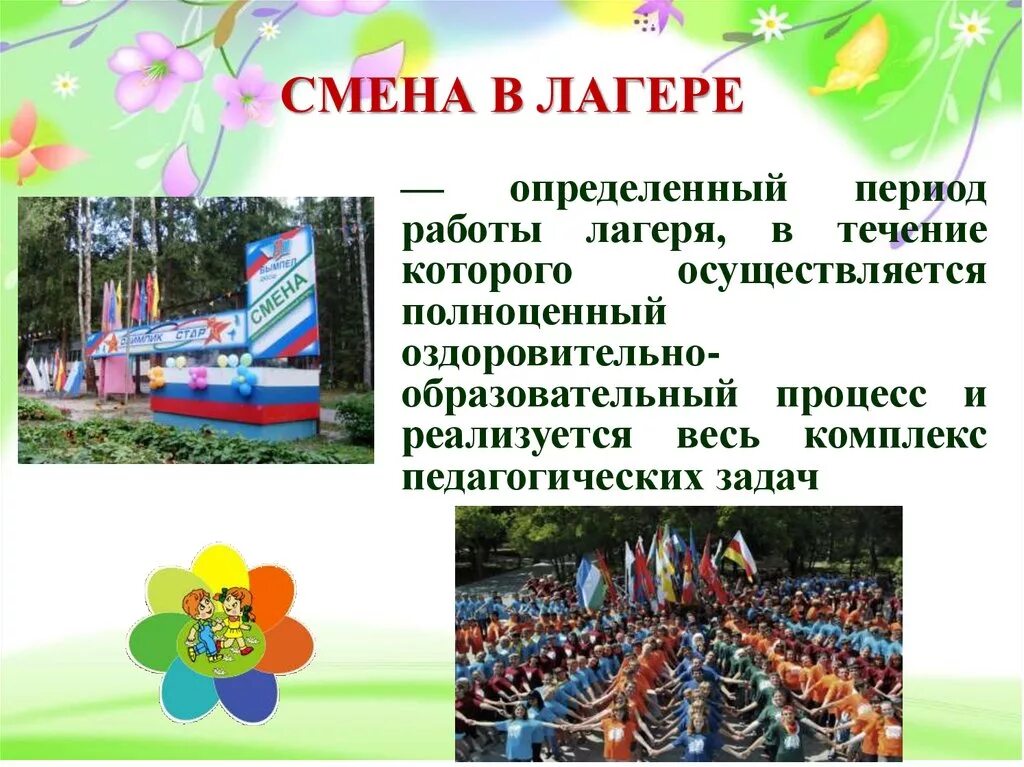 СМЕНА В ЛАГЕРЕ

— определенный период работы лагеря, в течение которого осуществляется полноценный оздоровительно-образовательный процесс и реализуется весь комплекс педагогических задач

ВЫМПЕЛ
СМЕНА
ОЛИМПИК СТАР